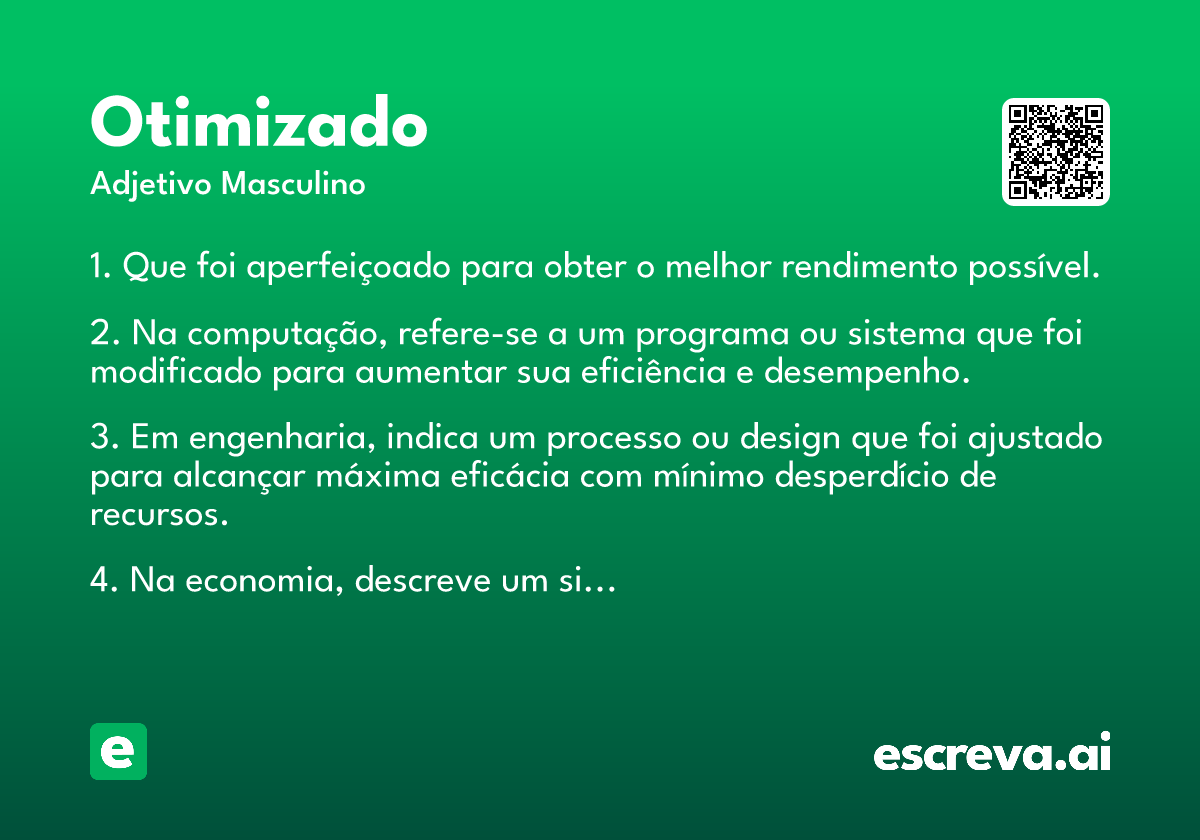 Otimizado
Adjetivo Masculino

1. Que foi aperfeiçoado para obter o melhor rendimento possível.

2. Na computação, refere-se a um programa ou sistema que foi modificado para aumentar sua eficiência e desempenho.

3. Em engenharia, indica um processo ou design que foi ajustado para alcançar máxima eficácia com mínimo desperdício de recursos.

4. Na economia, descreve um si...

e

escreva.ai